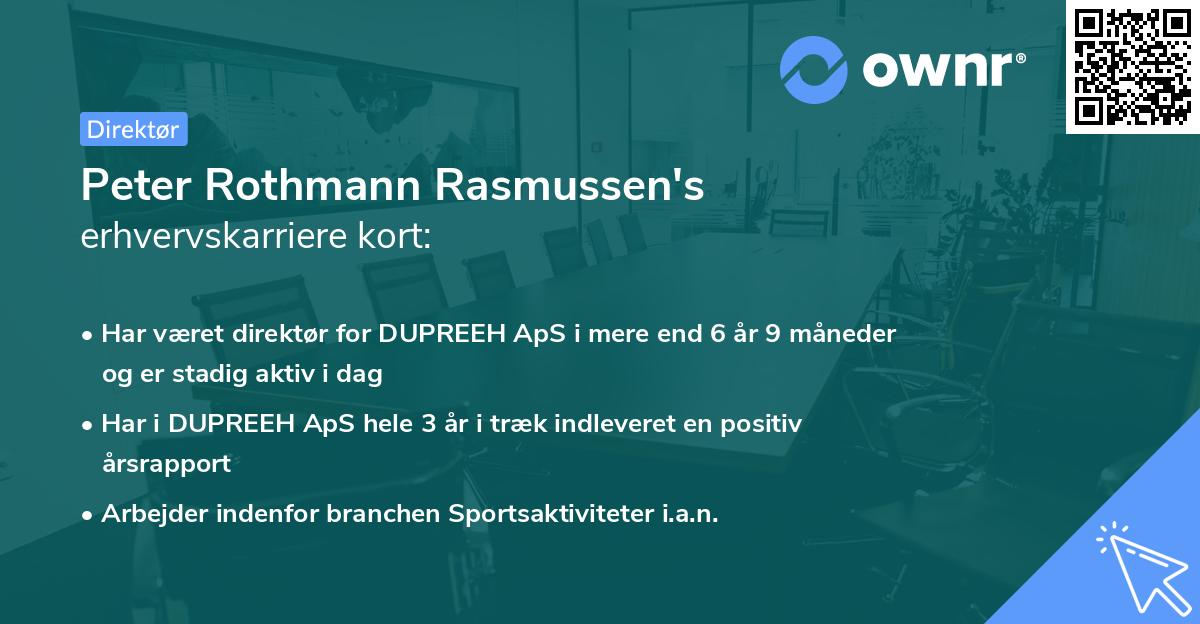 ownr®

Direktør

Peter Rothmann Rasmussen's
erhvervskarriere kort:

• Har været direktør for DUPREEH ApS i mere end 6 år 9 måneder og er stadig aktiv i dag

• Har i DUPREEH ApS hele 3 år i træk indleveret en positiv årsrapport

• Arbejder indenfor branchen Sportsaktiviteter i.a.n.